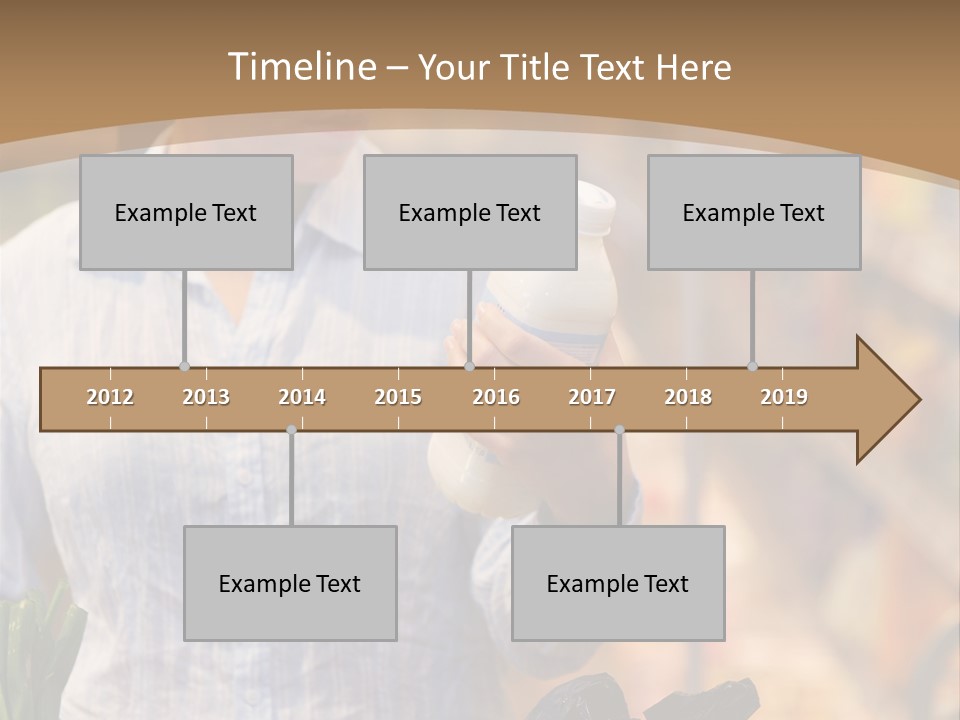 Timeline – Your Title Text Here

Example Text

Example Text

Example Text

2012 2013 2014 2015 2016 2017 2018 2019

Example Text

Example Text